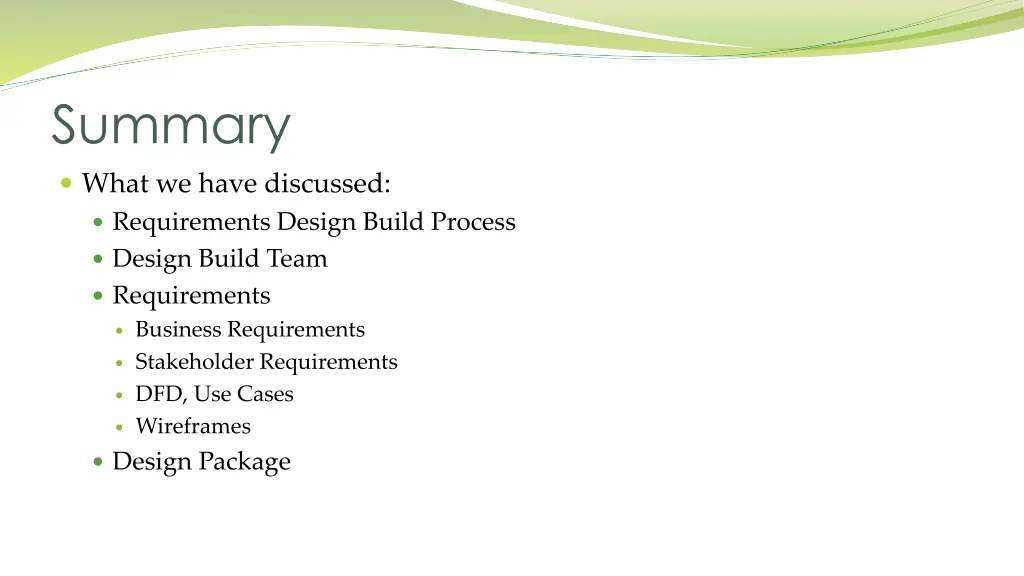 Summary

- What we have discussed:
  - Requirements Design Build Process
  - Design Build Team
  - Requirements
    - Business Requirements
    - Stakeholder Requirements
    - DFD, Use Cases
    - Wireframes
  - Design Package